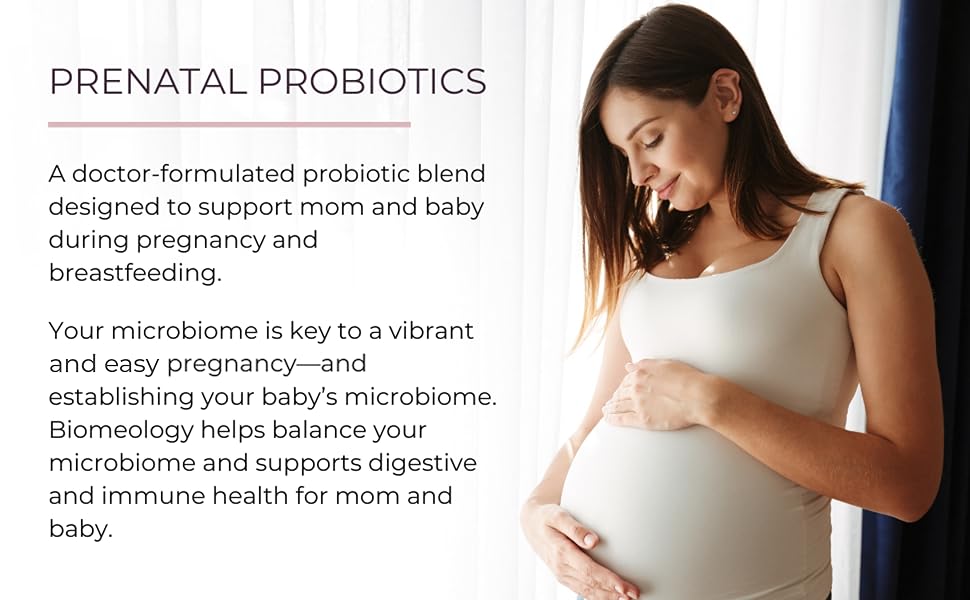 PRENATAL PROBIOTICS

A doctor-formulated probiotic blend designed to support mom and baby during pregnancy and breastfeeding.

Your microbiome is key to a vibrant and easy pregnancy—and establishing your baby's microbiome. Biomeology helps balance your microbiome and supports digestive and immune health for mom and baby.